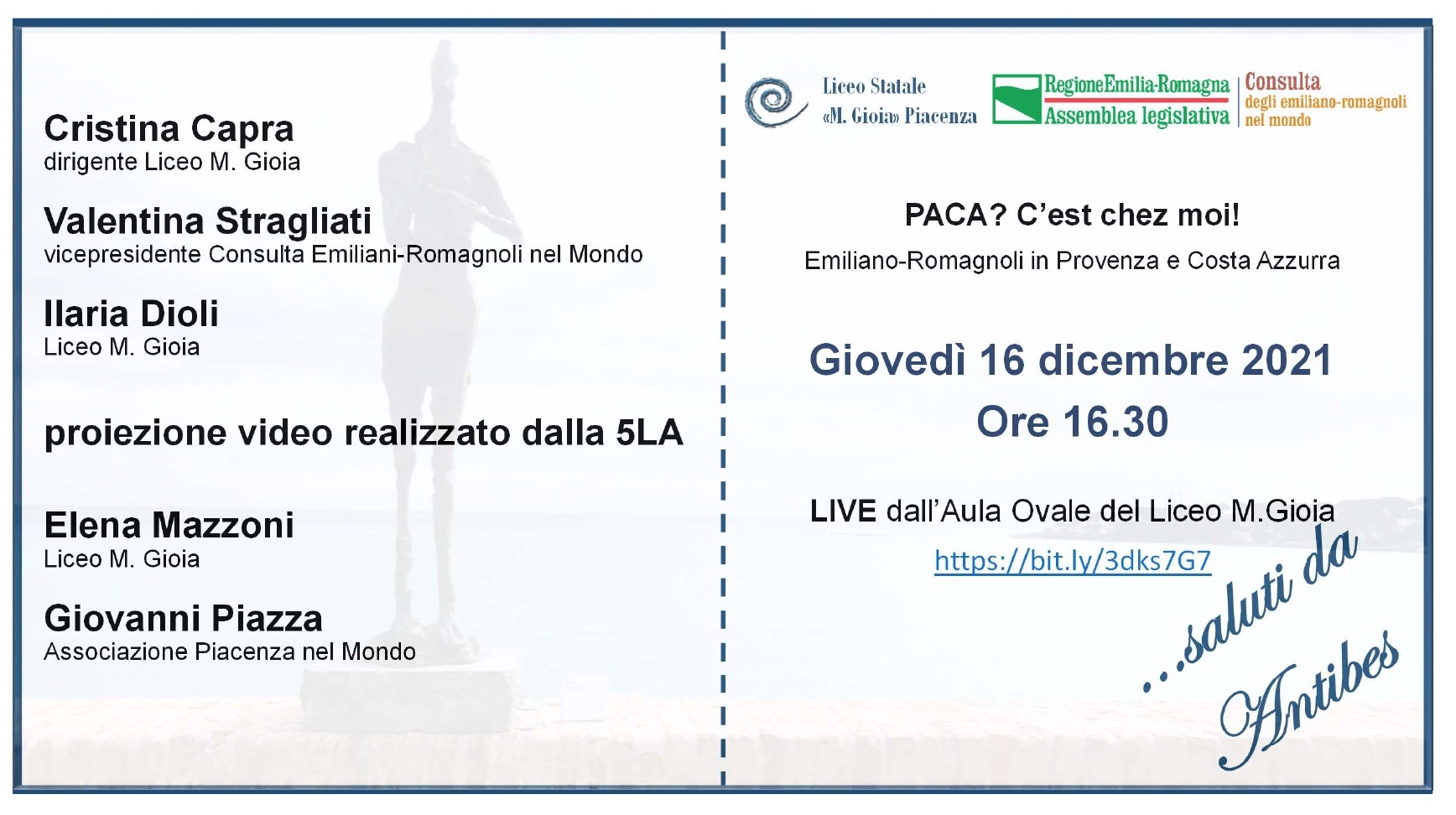 Cristina Capra
dirigente Liceo M. Gioia

Valentina Stragliati
vicepresidente Consulta Emiliani-Romagnoli nel Mondo

Ilaria Dioli
Liceo M. Gioia

proiezione video realizzato dalla 5LA

Elena Mazzoni
Liceo M. Gioia

Giovanni Piazza
Associazione Piacenza nel Mondo

Liceo Statale «M. Gioia» Piacenza

RegioneEmilia-Romagna
Assemblea legislativa

Consulta
degli emiliano-romagnoli
nel mondo

PACA? C'est chez moi!

Emiliano-Romagnoli in Provenza e Costa Azzurra

Giovedì 16 dicembre 2021
Ore 16.30

LIVE dall'Aula Ovale del Liceo M.Gioia
https://bit.ly/3dks7G7

...saluti da Antibes